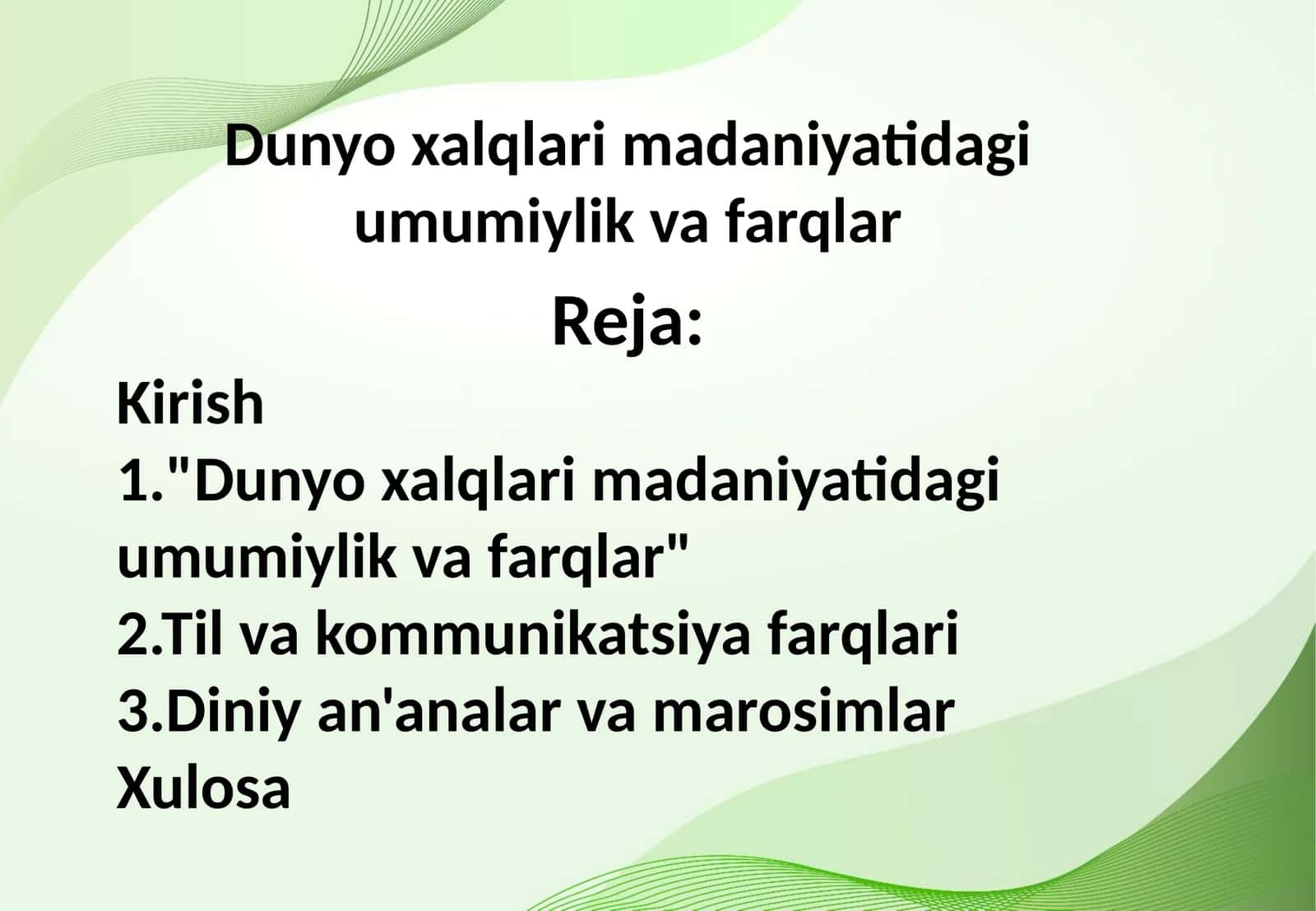 Dunyo xalqlari madaniyatidagi umumiylik va farqlar

Reja:

Kirish
1."Dunyo xalqlari madaniyatidagi umumiylik va farqlar"
2.Til va kommunikatsiya farqlari
3.Diniy an'analar va marosimlar
Xulosa